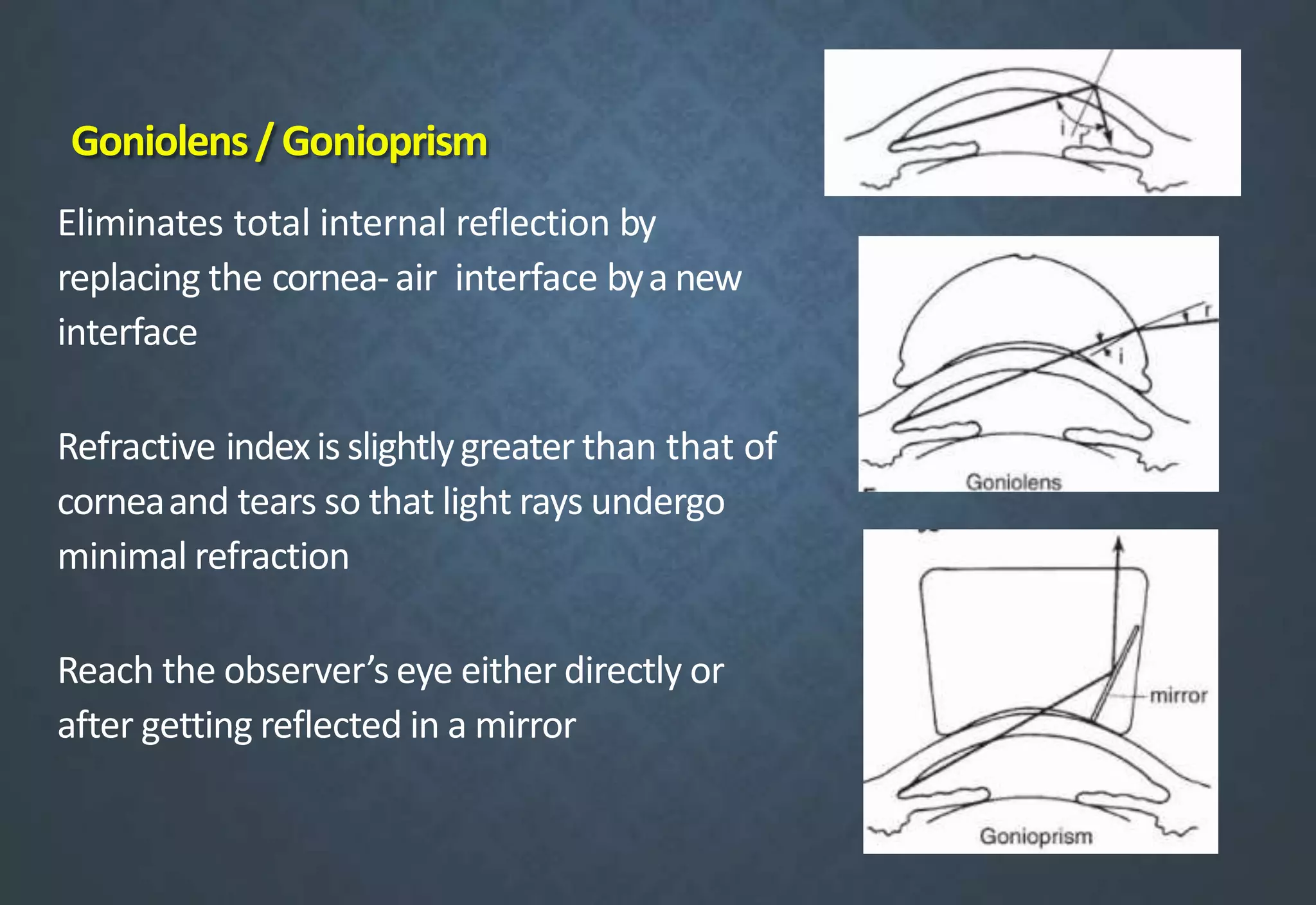 Goniolens / Gonioprism

Eliminates total internal reflection by replacing the cornea- air interface by a new interface

Refractive index is slightly greater than that of cornea and tears so that light rays undergo minimal refraction

Reach the observer's eye either directly or after getting reflected in a mirror

i r

r

i

Goniolens

mirror

Gonioprism